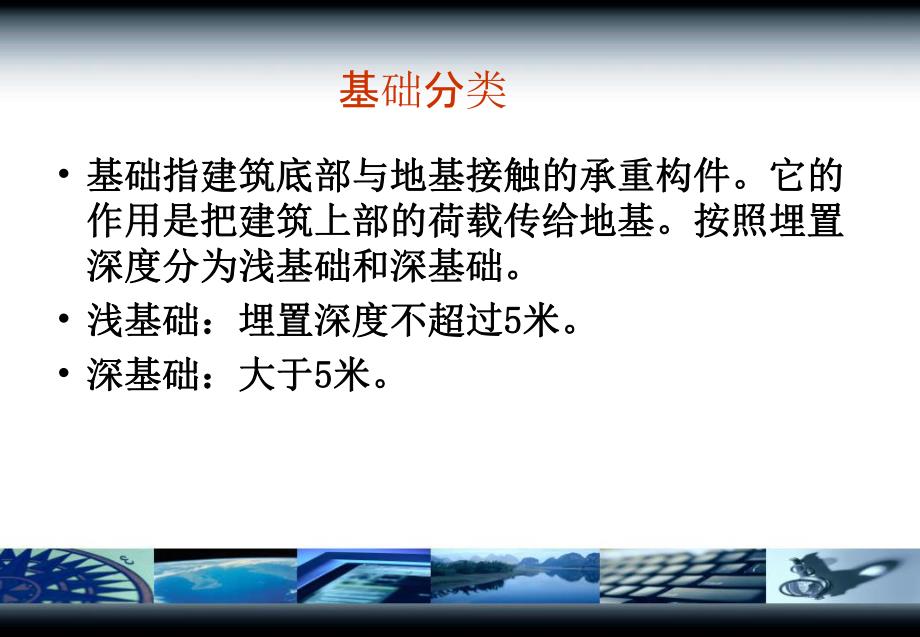 基础分类

• 基础指建筑底部与地基接触的承重构件。它的作用是把建筑上部的荷载传给地基。按照埋置深度分为浅基础和深基础。

• 浅基础：埋置深度不超过5米。

• 深基础：大于5米。